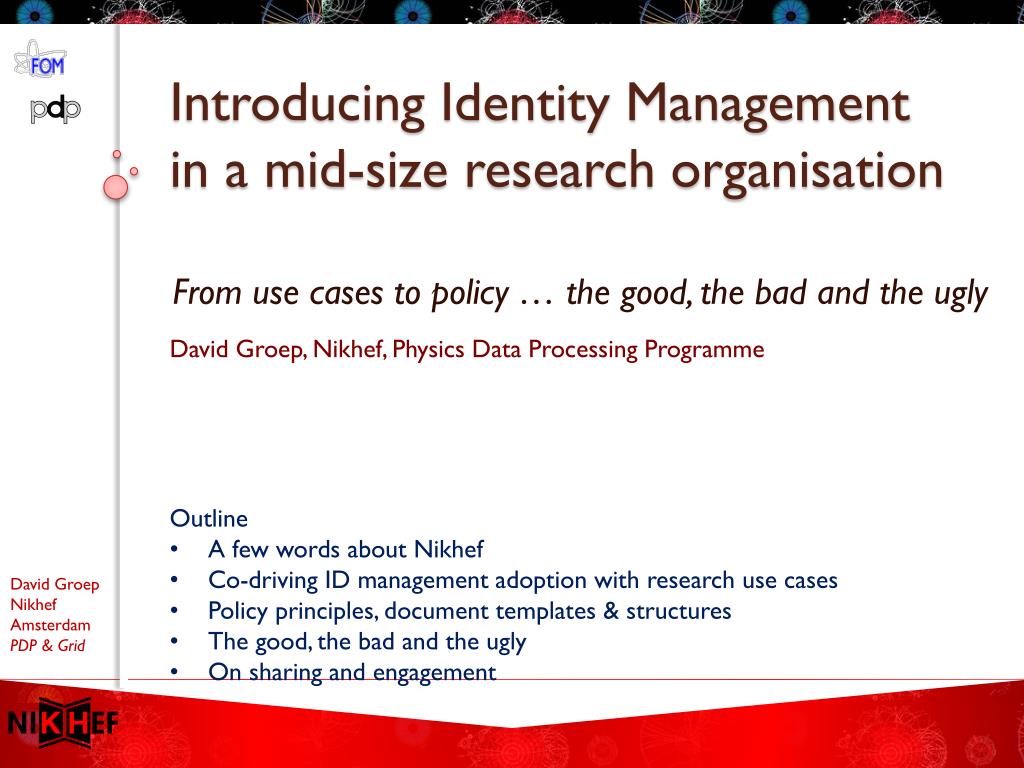 FOM

pdp

Introducing Identity Management in a mid-size research organisation

From use cases to policy … the good, the bad and the ugly

David Groep, Nikhef, Physics Data Processing Programme

Outline
• A few words about Nikhef
• Co-driving ID management adoption with research use cases
• Policy principles, document templates & structures
• The good, the bad and the ugly
• On sharing and engagement

David Groep
Nikhef
Amsterdam
PDP & Grid

NIKHEF